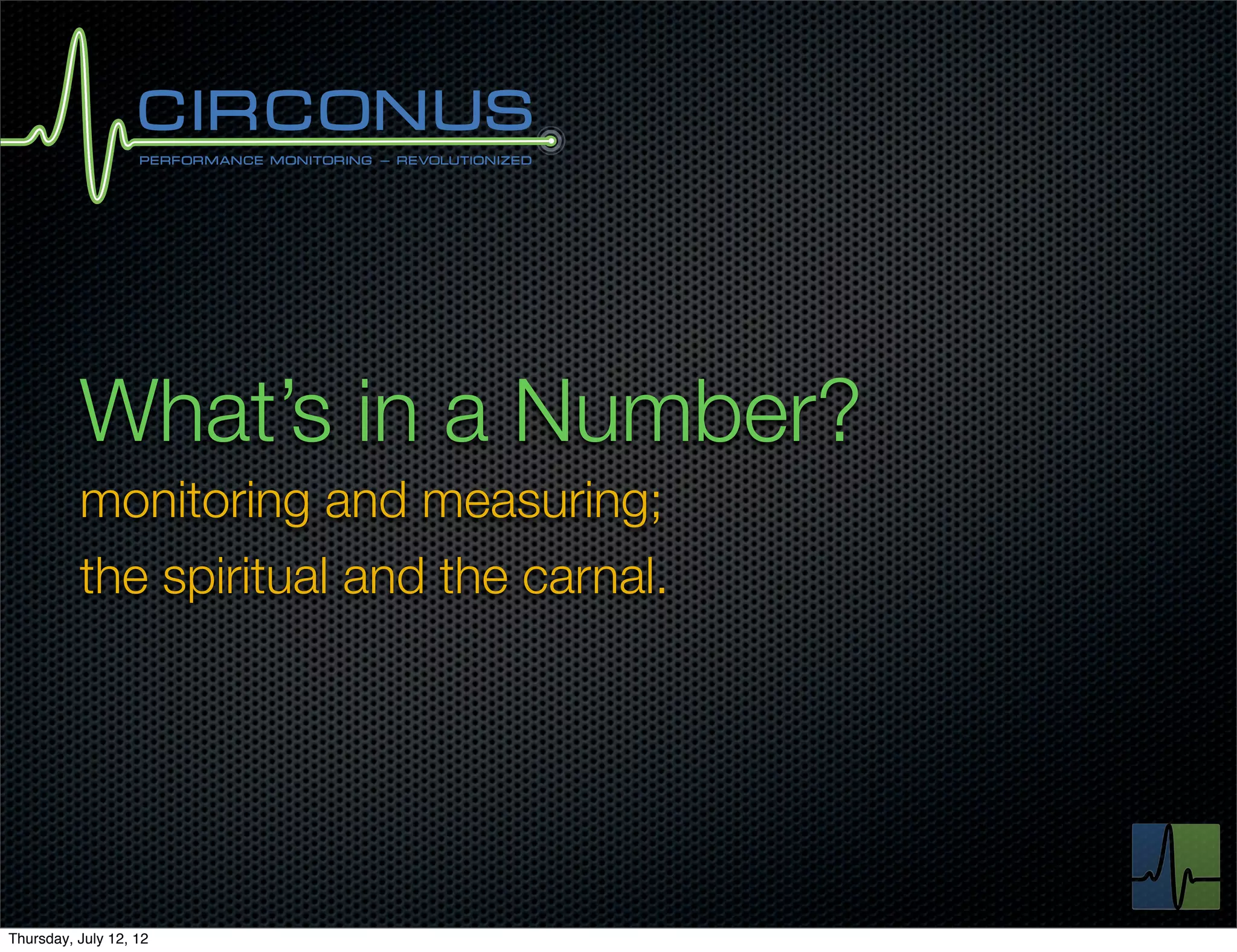 CIRCONUS
PERFORMANCE MONITORING – REVOLUTIONIZED

What's in a Number?

monitoring and measuring;
the spiritual and the carnal.

Thursday, July 12, 12